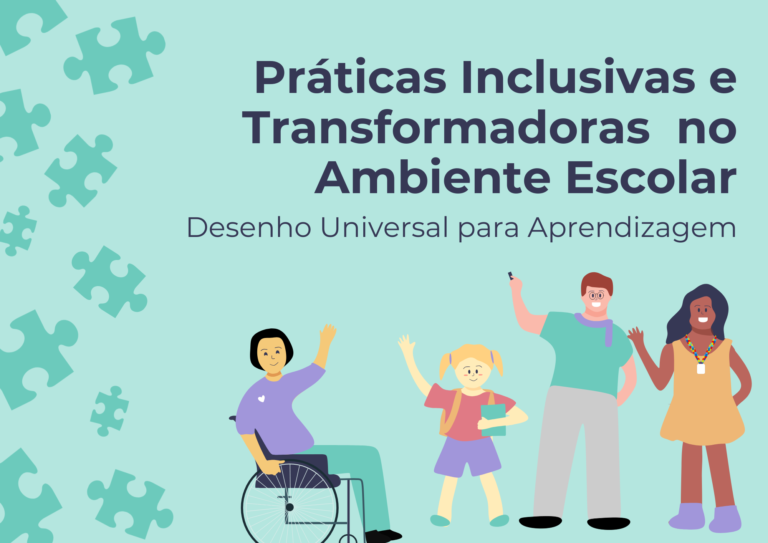 Práticas Inclusivas e Transformadoras no Ambiente Escolar

Desenho Universal para Aprendizagem